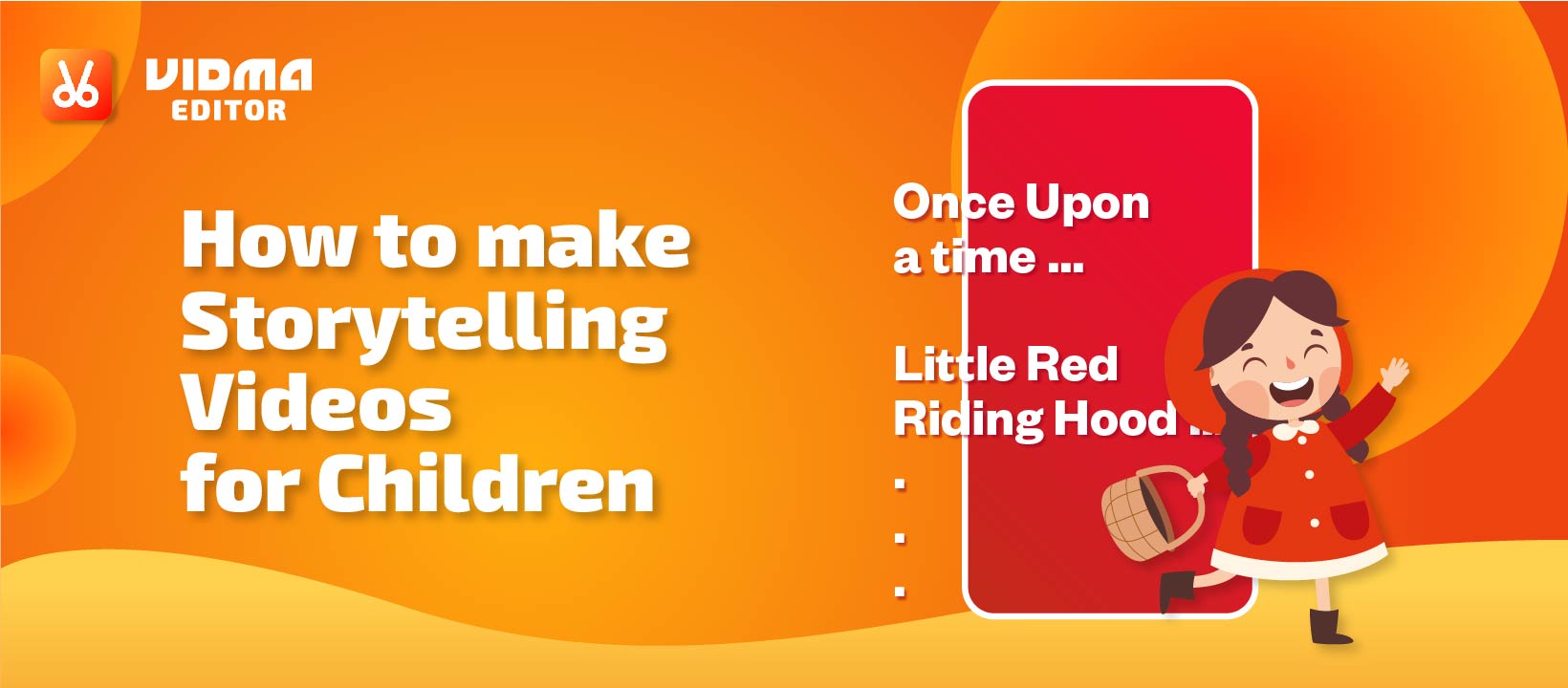 VIDMA EDITOR

How to make Storytelling Videos for Children

Once Upon a time ...

Little Red Riding Hood ...
.
.
.